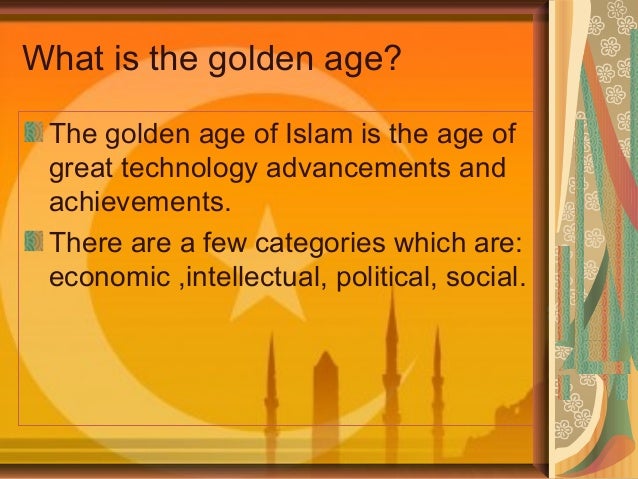 What is the golden age?

The golden age of Islam is the age of great technology advancements and achievements.

There are a few categories which are: economic ,intellectual, political, social.